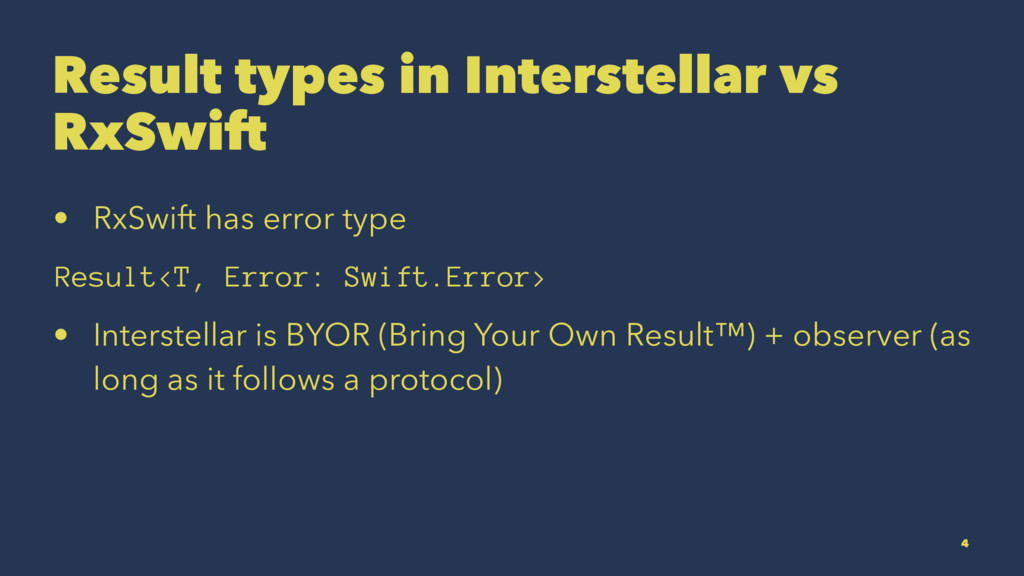 Result types in Interstellar vs RxSwift

• RxSwift has error type

Result<T, Error: Swift.Error>

• Interstellar is BYOR (Bring Your Own Result™) + observer (as long as it follows a protocol)

4